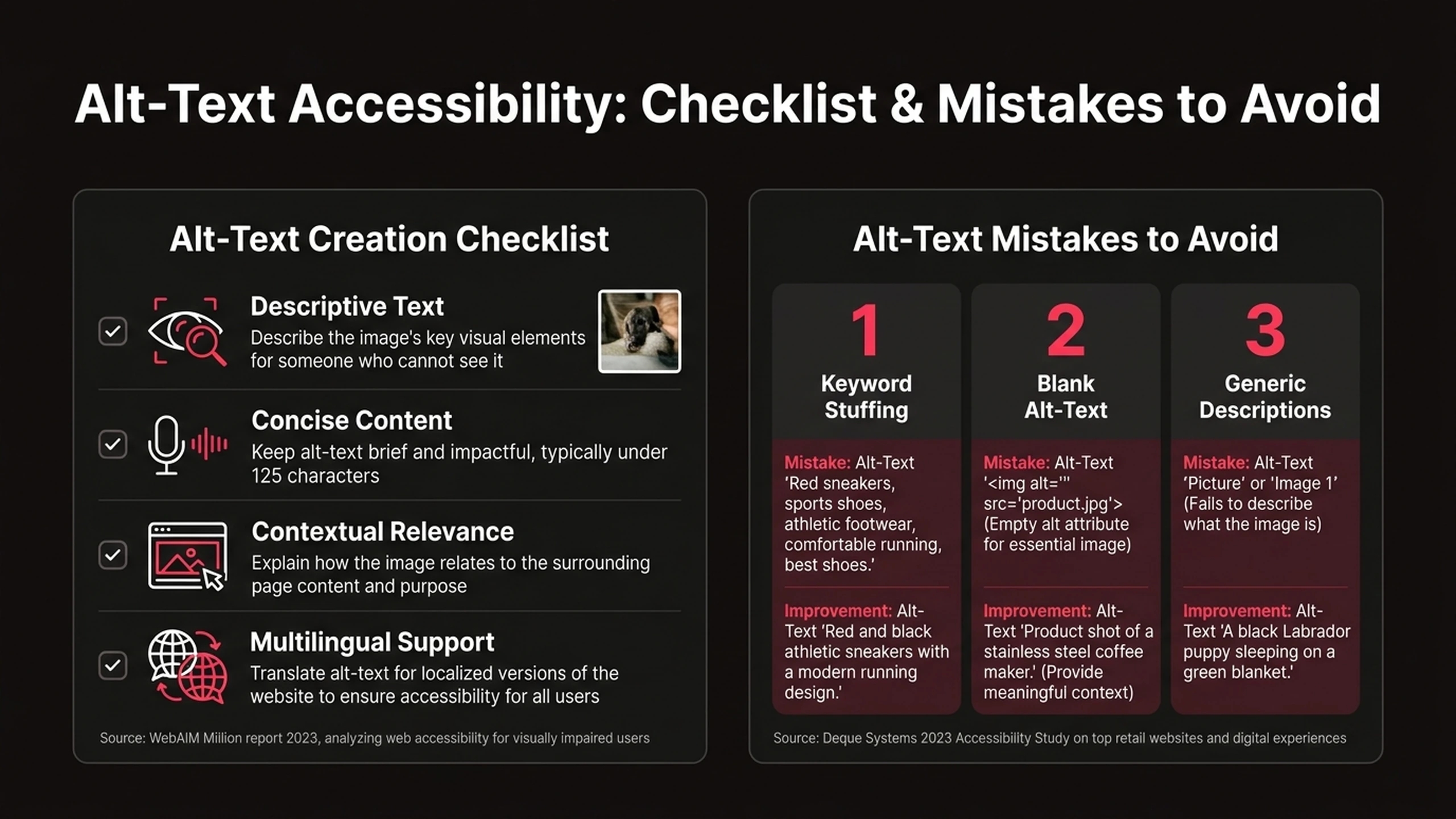 Alt-Text Accessibility: Checklist & Mistakes to Avoid

Alt-Text Creation Checklist

Descriptive Text
Describe the image's key visual elements for someone who cannot see it

Concise Content
Keep alt-text brief and impactful, typically under 125 characters

Contextual Relevance
Explain how the image relates to the surrounding page content and purpose

Multilingual Support
Translate alt-text for localized versions of the website to ensure accessibility for all users

Source: WebAIM Million report 2023, analyzing web accessibility for visually impaired users

Alt-Text Mistakes to Avoid

1
Keyword Stuffing

Mistake: Alt-Text 'Red sneakers, sports shoes, athletic footwear, comfortable running, best shoes.'

Improvement: Alt-Text 'Red and black athletic sneakers with a modern running design.'

2
Blank Alt-Text

Mistake: Alt-Text '<img alt="" src='product.jpg'> (Empty alt attribute for essential image)

Improvement: Alt-Text 'Product shot of a stainless steel coffee maker.' (Provide meaningful context)

3
Generic Descriptions

Mistake: Alt-Text 'Picture' or 'Image 1' (Fails to describe what the image is)

Improvement: Alt-Text 'A black Labrador puppy sleeping on a green blanket.'

Source: Deque Systems 2023 Accessibility Study on top retail websites and digital experiences